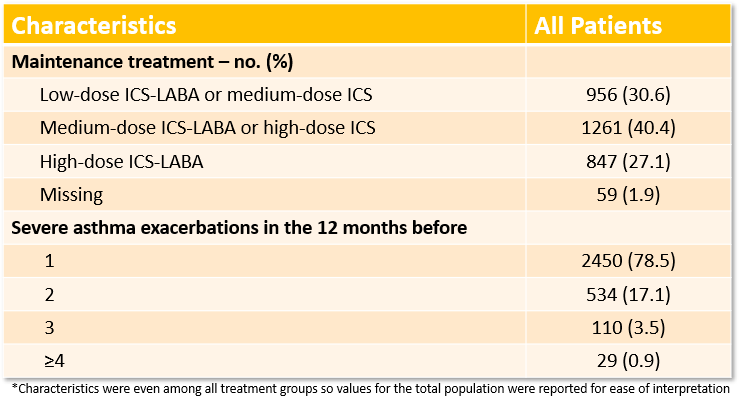 | Characteristics | All Patients |
|---|---|
| Maintenance treatment – no. (%) | |
| Low-dose ICS-LABA or medium-dose ICS | 956 (30.6) |
| Medium-dose ICS-LABA or high-dose ICS | 1261 (40.4) |
| High-dose ICS-LABA | 847 (27.1) |
| Missing | 59 (1.9) |
| Severe asthma exacerbations in the 12 months before | |
| 1 | 2450 (78.5) |
| 2 | 534 (17.1) |
| 3 | 110 (3.5) |
| ≥4 | 29 (0.9) |

*Characteristics were even among all treatment groups so values for the total population were reported for ease of interpretation